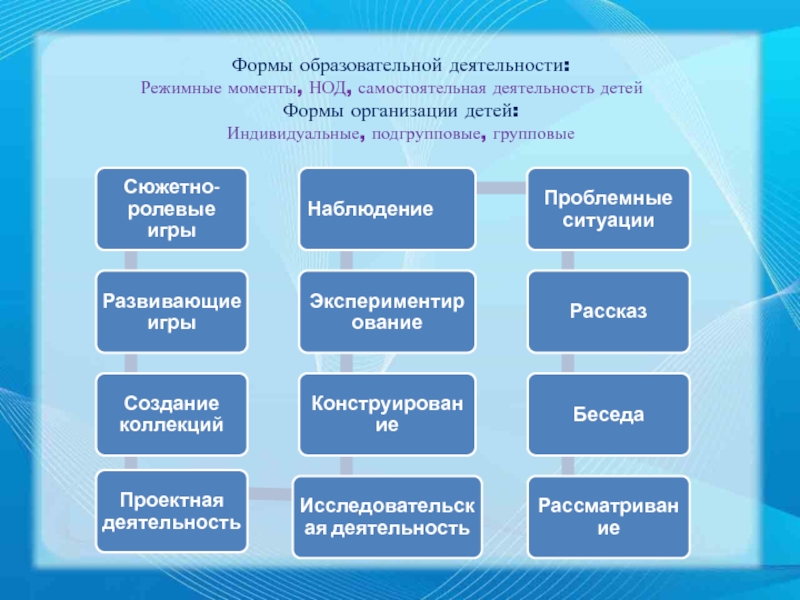 Формы образовательной деятельности:
Режимные моменты, НОД, самостоятельная деятельность детей
Формы организации детей:
Индивидуальные, подгрупповые, групповые

Сюжетно-ролевые игры

Развивающие игры

Создание коллекций

Проектная деятельность

Наблюдение

Экспериментирование

Конструирование

Исследовательская деятельность

Проблемные ситуации

Рассказ

Беседа

Рассматривание